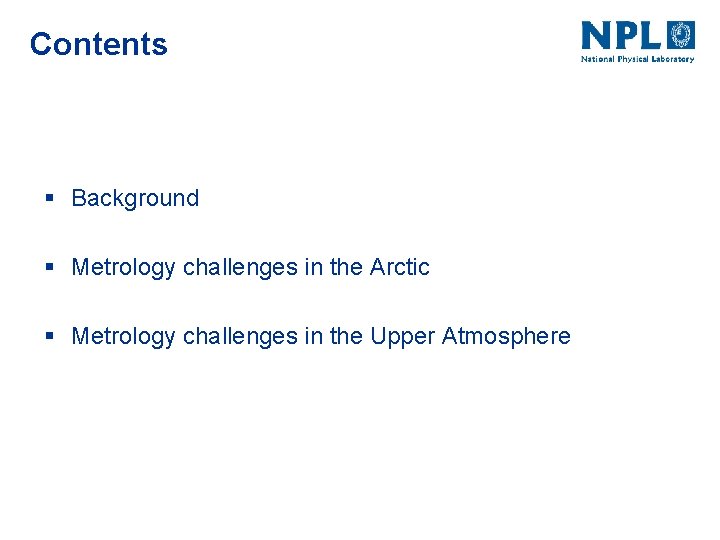 Contents

NPL
National Physical Laboratory

▪ Background

▪ Metrology challenges in the Arctic

▪ Metrology challenges in the Upper Atmosphere